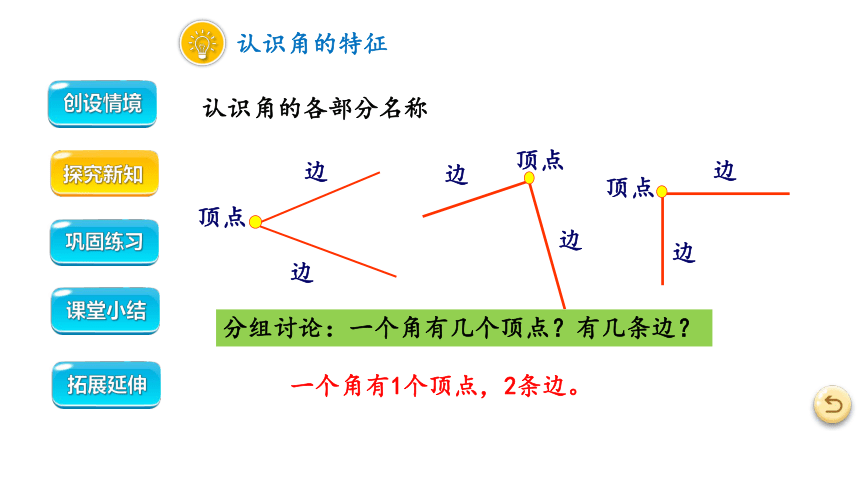 认识角的特征

创设情境

探究新知

巩固练习

课堂小结

拓展延伸

认识角的各部分名称

边
顶点
边

边
顶点
边

顶点
边
边

分组讨论：一个角有几个顶点？有几条边？

一个角有1个顶点，2条边。